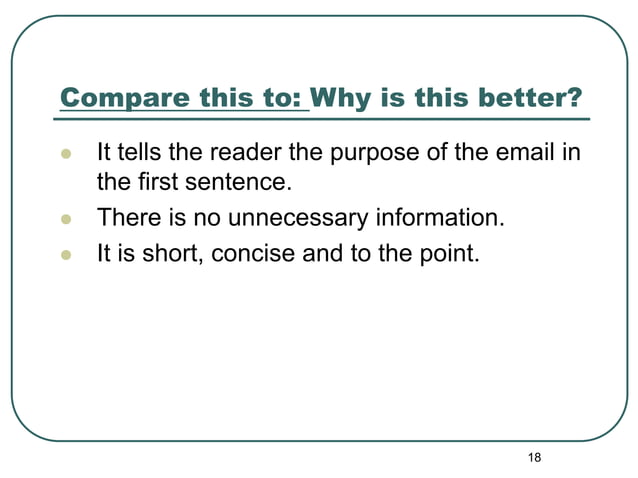 Compare this to: Why is this better?

- It tells the reader the purpose of the email in the first sentence.
- There is no unnecessary information.
- It is short, concise and to the point.

18